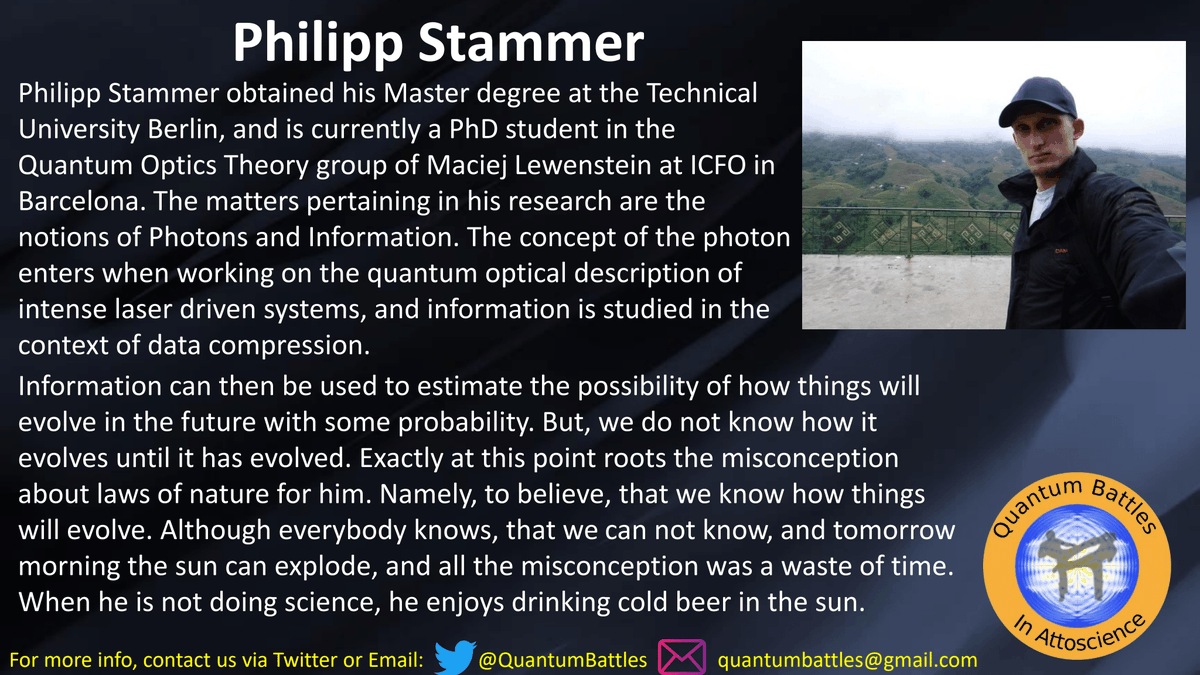 Philipp Stammer

Philipp Stammer obtained his Master degree at the Technical University Berlin, and is currently a PhD student in the Quantum Optics Theory group of Maciej Lewenstein at ICFO in Barcelona. The matters pertaining in his research are the notions of Photons and Information. The concept of the photon enters when working on the quantum optical description of intense laser driven systems, and information is studied in the context of data compression.

Information can then be used to estimate the possibility of how things will evolve in the future with some probability. But, we do not know how it evolves until it has evolved. Exactly at this point roots the misconception about laws of nature for him. Namely, to believe, that we know how things will evolve. Although everybody knows, that we can not know, and tomorrow morning the sun can explode, and all the misconception was a waste of time. When he is not doing science, he enjoys drinking cold beer in the sun.

Quantum Battles In Attoscience

For more info, contact us via Twitter or Email: @QuantumBattles quantumbattles@gmail.com